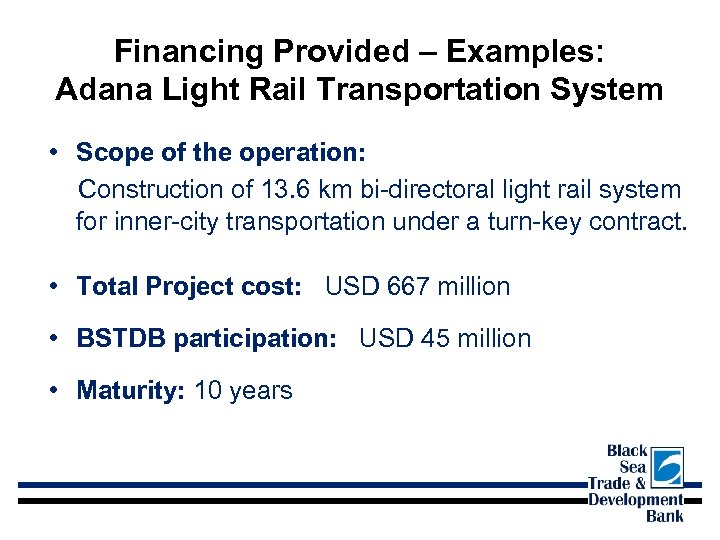 Financing Provided – Examples:
Adana Light Rail Transportation System

• Scope of the operation:
Construction of 13.6 km bi-directoral light rail system for inner-city transportation under a turn-key contract.

• Total Project cost: USD 667 million

• BSTDB participation: USD 45 million

• Maturity: 10 years

Black Sea Trade & Development Bank